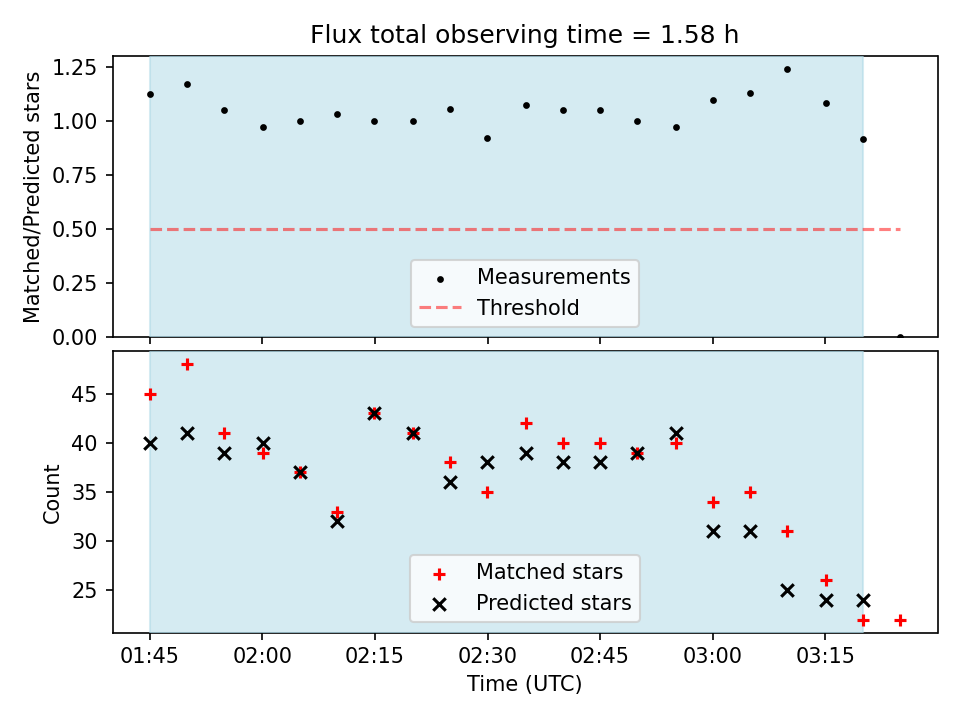 Flux total observing time = 1.58 h

Matched/Predicted stars

1.25
1.00
0.75
0.50
0.25
0.00

Measurements
Threshold

Count

45
40
35
30
25

Matched stars
Predicted stars

01:45 02:00 02:15 02:30 02:45 03:00 03:15

Time (UTC)